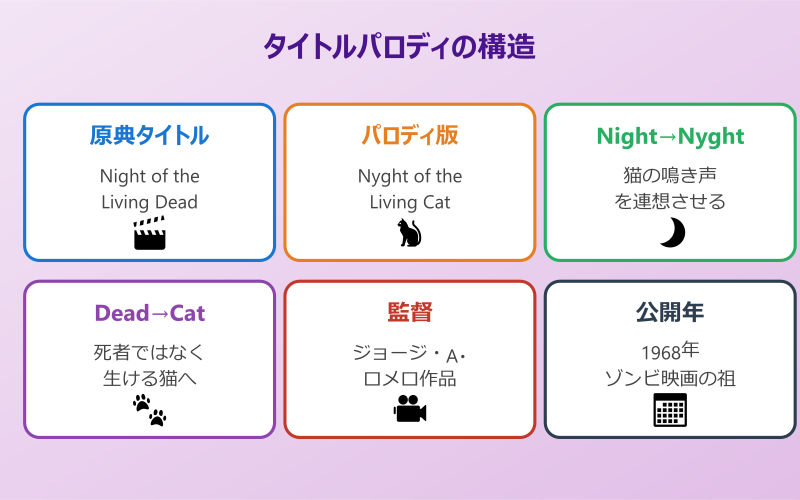 タイトルパロディの構造

原典タイトル

Night of the Living Dead

パロディ版

Nyght of the Living Cat

Night→Nyght

猫の鳴き声を連想させる

Dead→Cat

死者ではなく生ける猫へ

監督

ジョージ・A・ロメロ作品

公開年

1968年
ゾンビ映画の祖